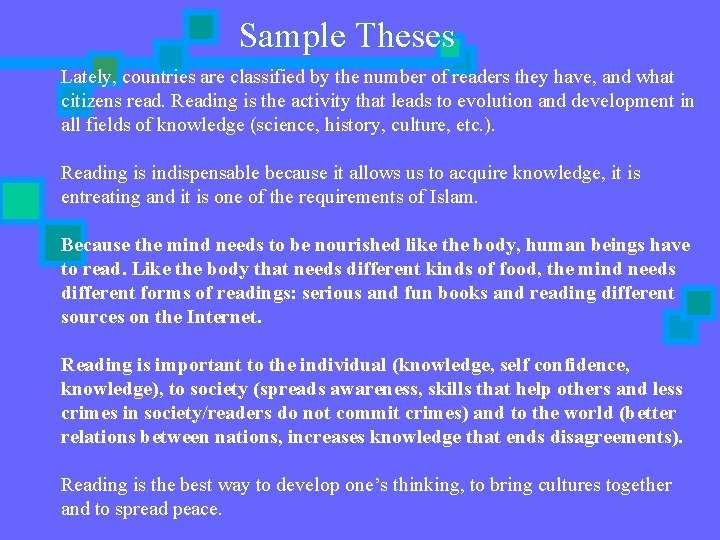 Sample Theses

Lately, countries are classified by the number of readers they have, and what citizens read. Reading is the activity that leads to evolution and development in all fields of knowledge (science, history, culture, etc.).

Reading is indispensable because it allows us to acquire knowledge, it is entreating and it is one of the requirements of Islam.

Because the mind needs to be nourished like the body, human beings have to read. Like the body that needs different kinds of food, the mind needs different forms of readings: serious and fun books and reading different sources on the Internet.

Reading is important to the individual (knowledge, self confidence, knowledge), to society (spreads awareness, skills that help others and less crimes in society/readers do not commit crimes) and to the world (better relations between nations, increases knowledge that ends disagreements).

Reading is the best way to develop one's thinking, to bring cultures together and to spread peace.